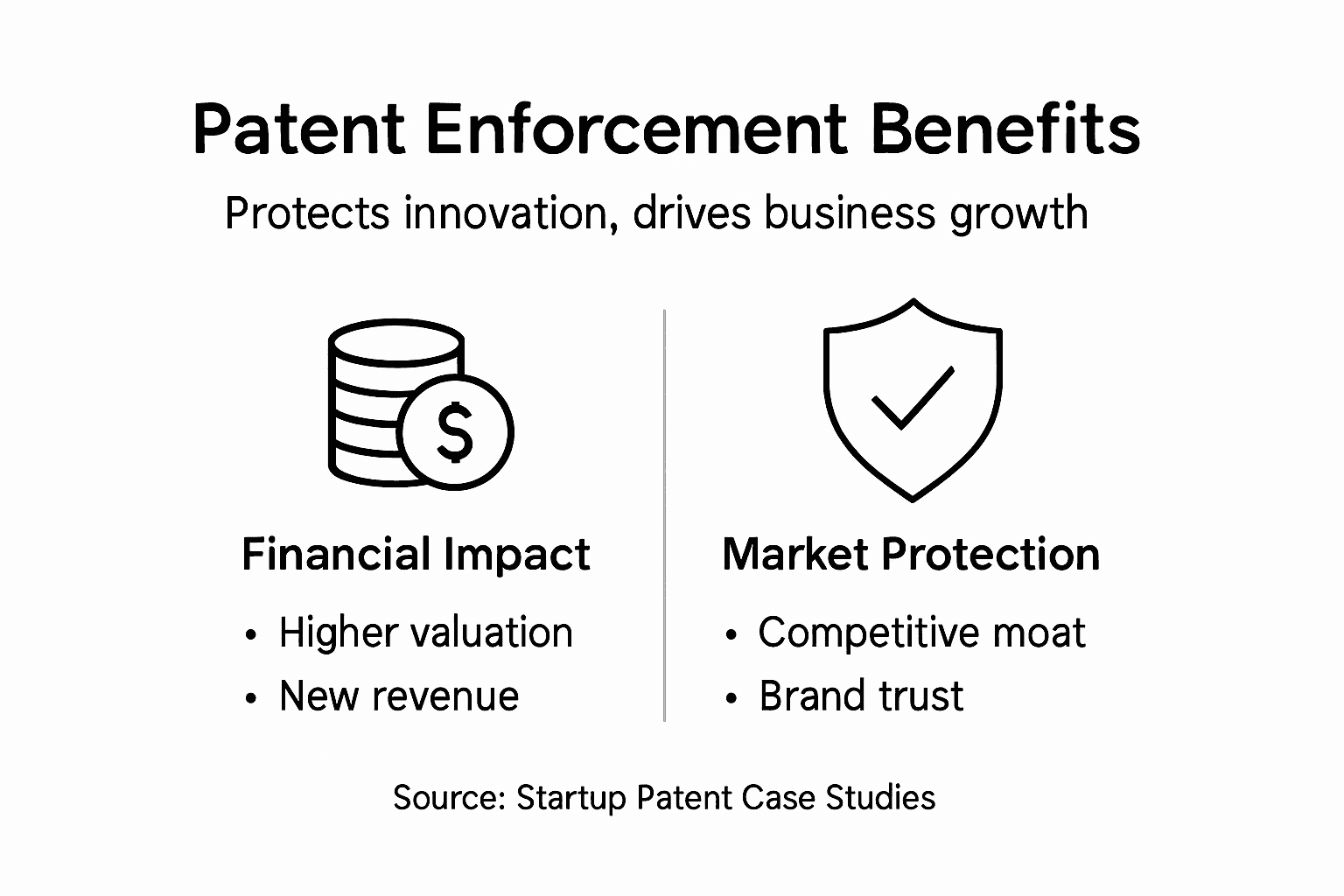 Patent Enforcement Benefits

Protects innovation, drives business growth

$

Financial Impact

• Higher valuation
• New revenue

Market Protection

• Competitive moat
• Brand trust

Source: Startup Patent Case Studies